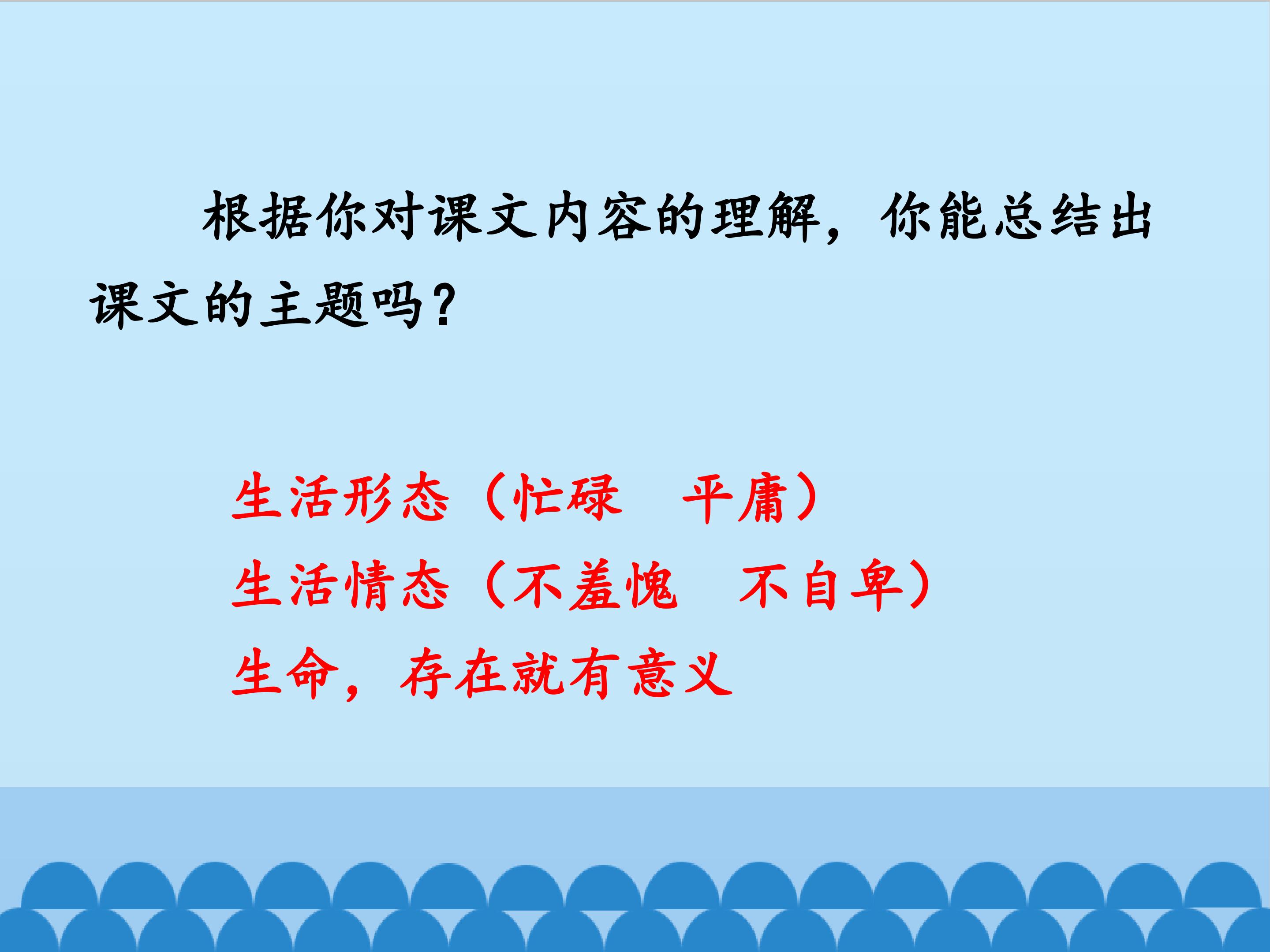 根据你对课文内容的理解，你能总结出课文的主题吗？

生活形态（忙碌　平庸）
生活情态（不羞愧　不自卑）
生命，存在就有意义